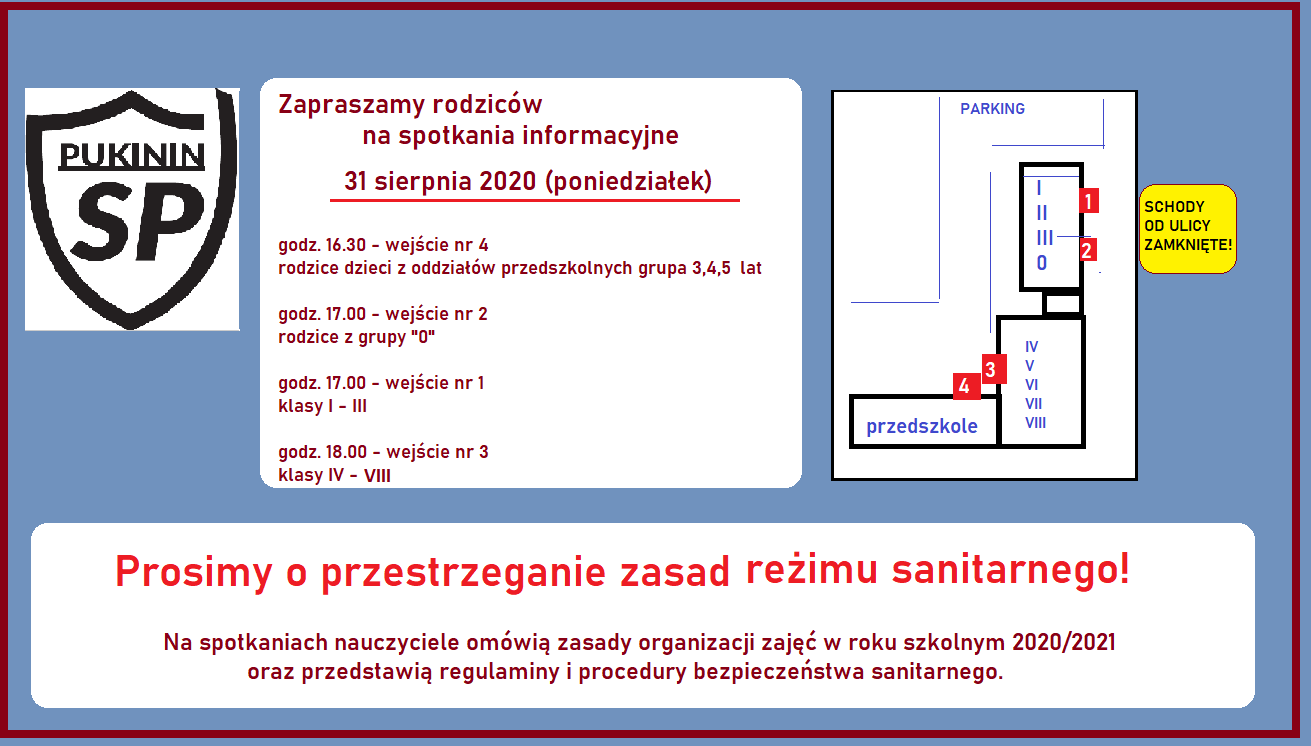 PUKININ
SP

Zapraszamy rodziców
na spotkania informacyjne

31 sierpnia 2020 (poniedziałek)

godz. 16.30 - wejście nr 4
rodzice dzieci z oddziałów przedszkolnych grupa 3,4,5 lat

godz. 17.00 - wejście nr 2
rodzice z grupy "0"

godz. 17.00 - wejście nr 1
klasy I - III

godz. 18.00 - wejście nr 3
klasy IV - VIII

PARKING

I
II
III
0

1
2

SCHODY OD ULICY ZAMKNIĘTE!

IV
V
VI
VII
VIII

3
4

przedszkole

Prosimy o przestrzeganie zasad reżimu sanitarnego!

Na spotkaniach nauczyciele omówią zasady organizacji zajęć w roku szkolnym 2020/2021 oraz przedstawią regulaminy i procedury bezpieczeństwa sanitarnego.